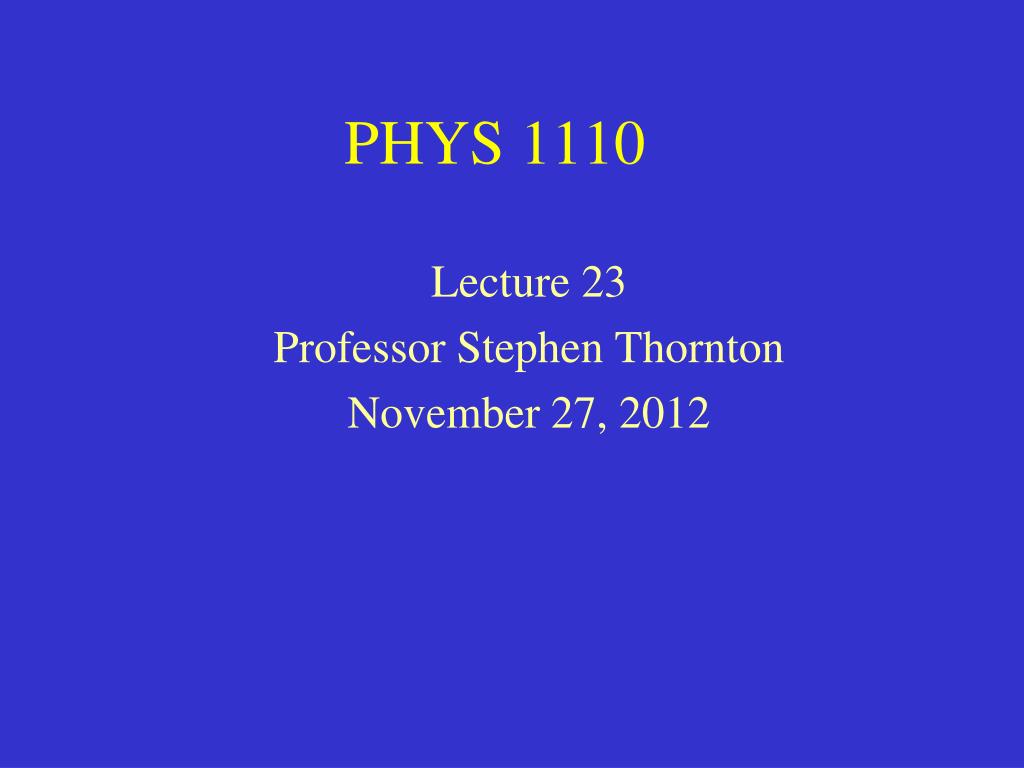 PHYS 1110

Lecture 23
Professor Stephen Thornton
November 27, 2012